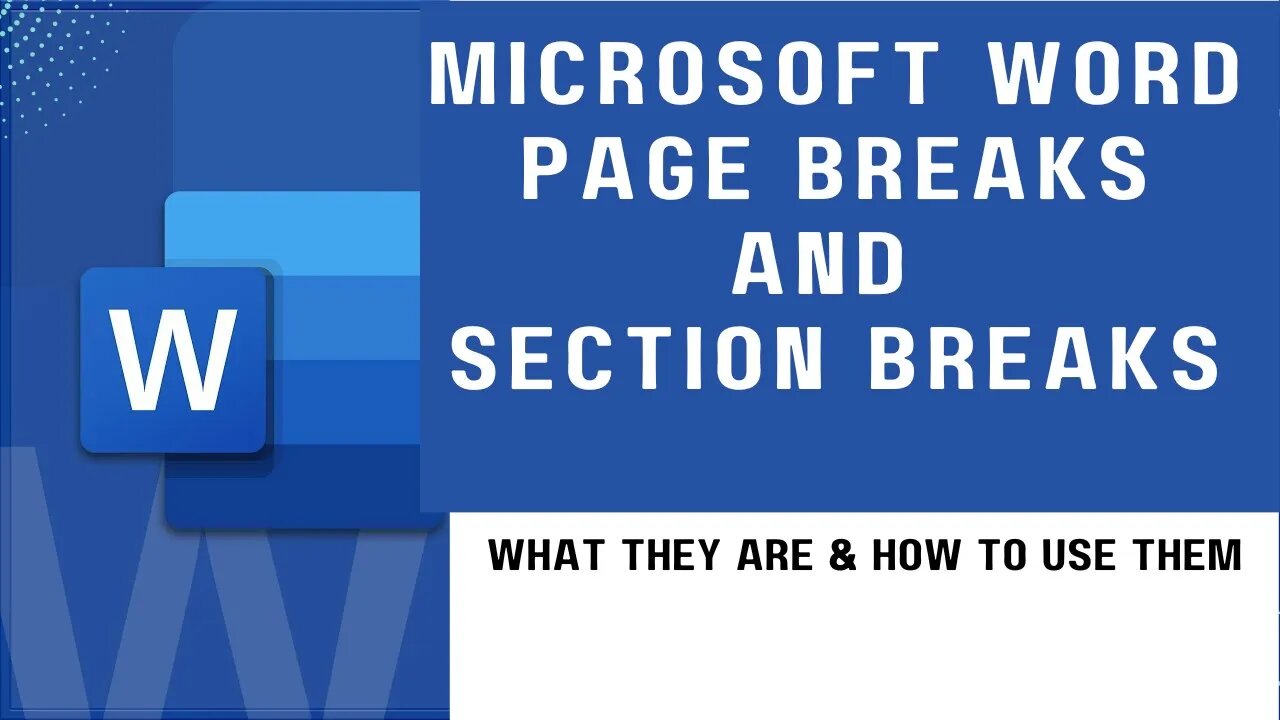 W

MICROSOFT WORD
PAGE BREAKS
AND
SECTION BREAKS

WHAT THEY ARE & HOW TO USE THEM